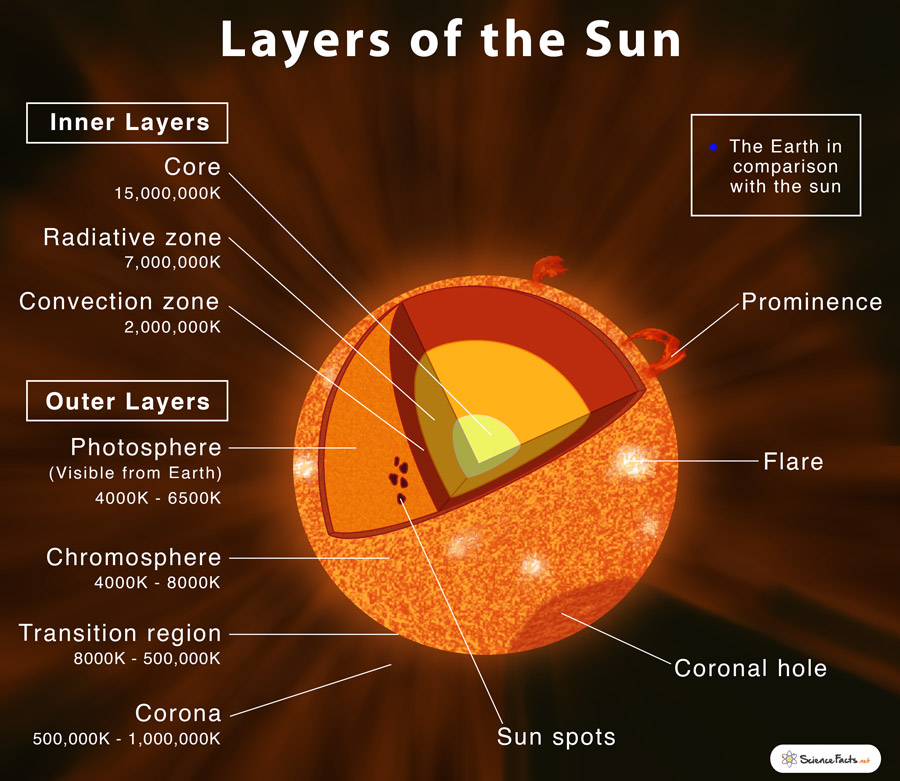 Layers of the Sun

Inner Layers

Core
15,000,000K

Radiative zone
7,000,000K

Convection zone
2,000,000K

Outer Layers

Photosphere
(Visible from Earth)
4000K - 6500K

Chromosphere
4000K - 8000K

Transition region
8000K - 500,000K

Corona
500,000K - 1,000,000K

The Earth in comparison with the sun

Prominence

Flare

Coronal hole

Sun spots

ScienceFacts.net